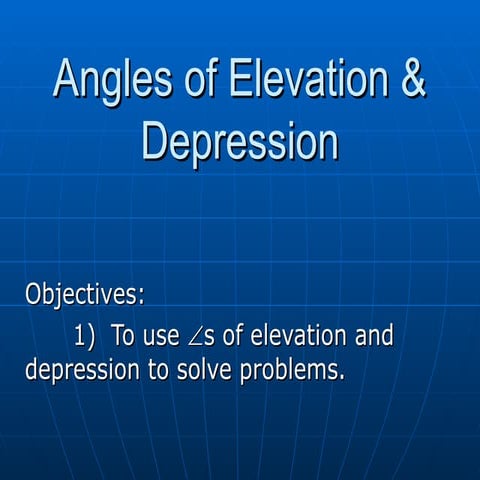 Angles of Elevation & Depression

Objectives:

1) To use $\angle$s of elevation and depression to solve problems.